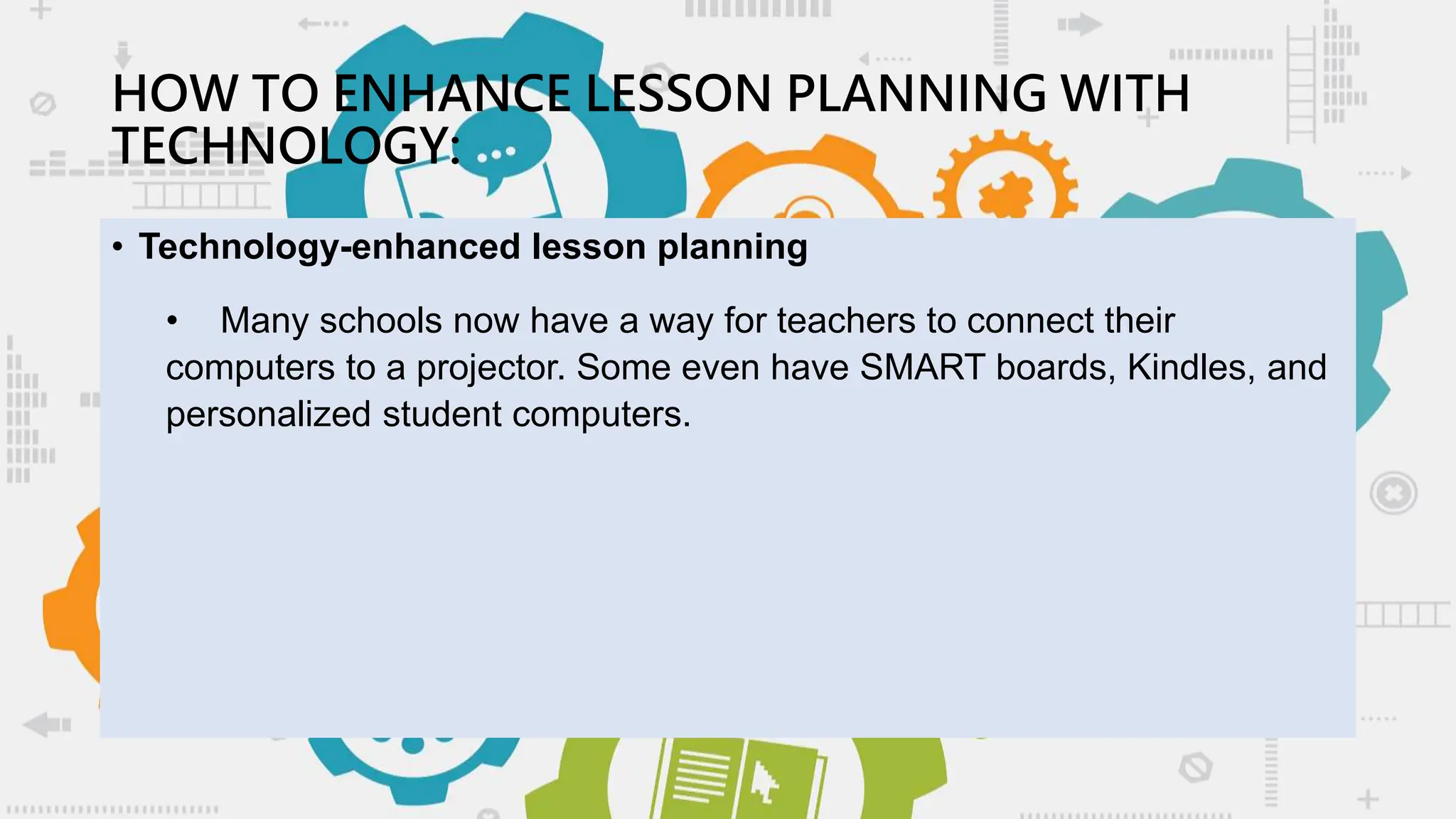 HOW TO ENHANCE LESSON PLANNING WITH TECHNOLOGY:

• Technology-enhanced lesson planning

• Many schools now have a way for teachers to connect their computers to a projector. Some even have SMART boards, Kindles, and personalized student computers.